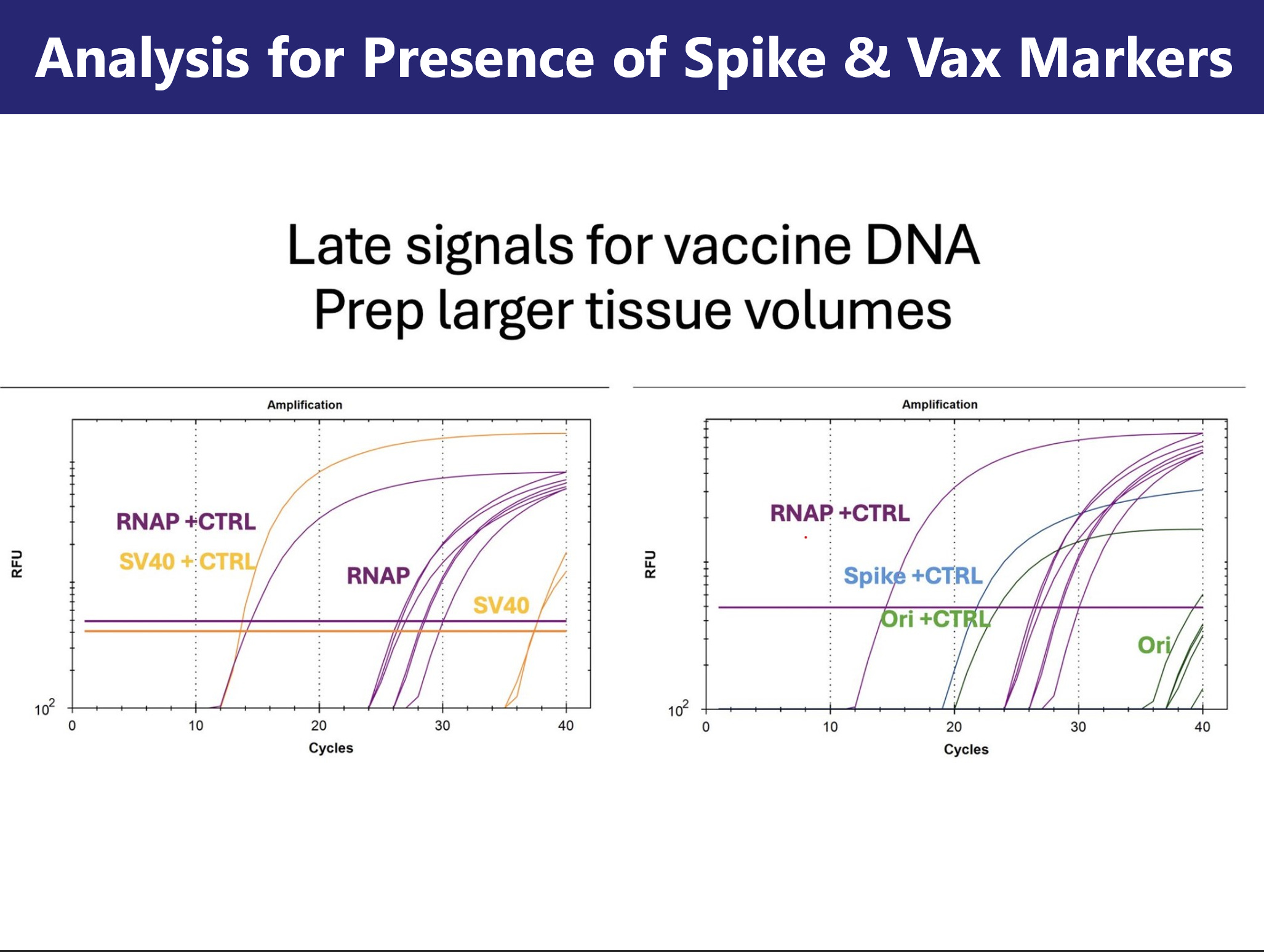 Analysis for Presence of Spike & Vax Markers

Late signals for vaccine DNA
Prep larger tissue volumes

Amplification

RFU

RNAP +CTRL
SV40 + CTRL
RNAP
SV40

$10^2$
0 10 20 30 40
Cycles

Amplification

RFU

RNAP +CTRL
Spike +CTRL
Ori +CTRL
Ori

$10^2$
0 10 20 30 40
Cycles